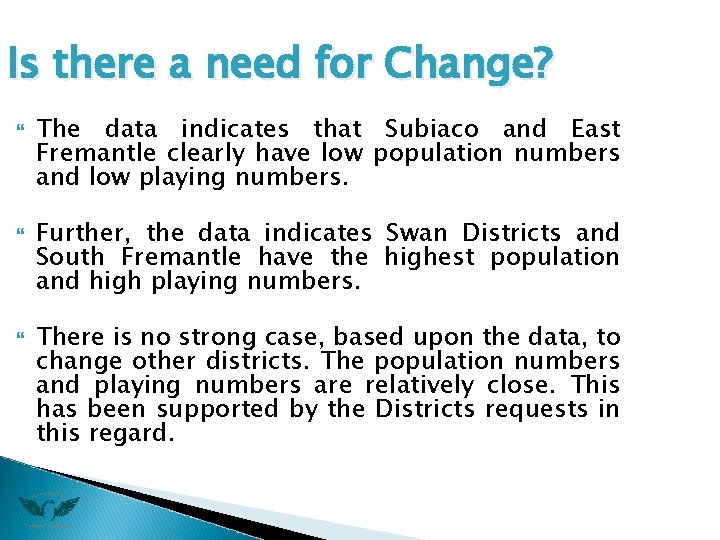 Is there a need for Change?

The data indicates that Subiaco and East Fremantle clearly have low population numbers and low playing numbers.

Further, the data indicates Swan Districts and South Fremantle have the highest population and high playing numbers.

There is no strong case, based upon the data, to change other districts. The population numbers and playing numbers are relatively close. This has been supported by the Districts requests in this regard.